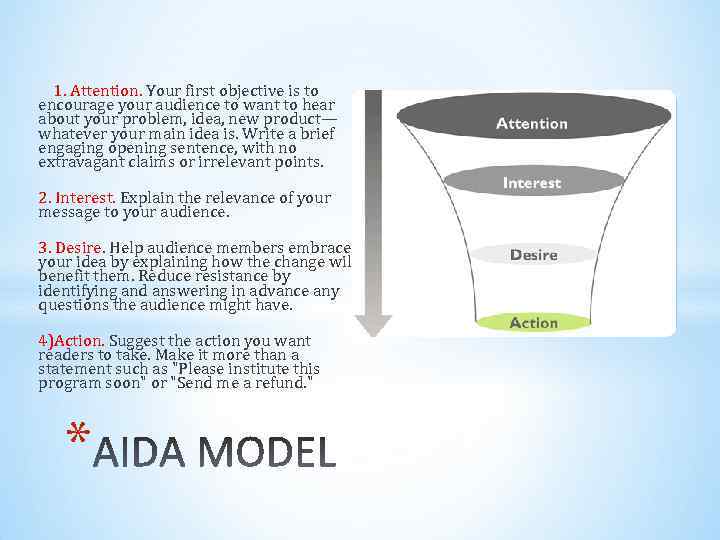 1. Attention. Your first objective is to encourage your audience to want to hear about your problem, idea, new product—whatever your main idea is. Write a brief engaging opening sentence, with no extravagant claims or irrelevant points.

2. Interest. Explain the relevance of your message to your audience.

3. Desire. Help audience members embrace your idea by explaining how the change wil benefit them. Reduce resistance by identifying and answering in advance any questions the audience might have.

4)Action. Suggest the action you want readers to take. Make it more than a statement such as "Please institute this program soon" or "Send me a refund."

Attention

Interest

Desire

Action

*AIDA MODEL